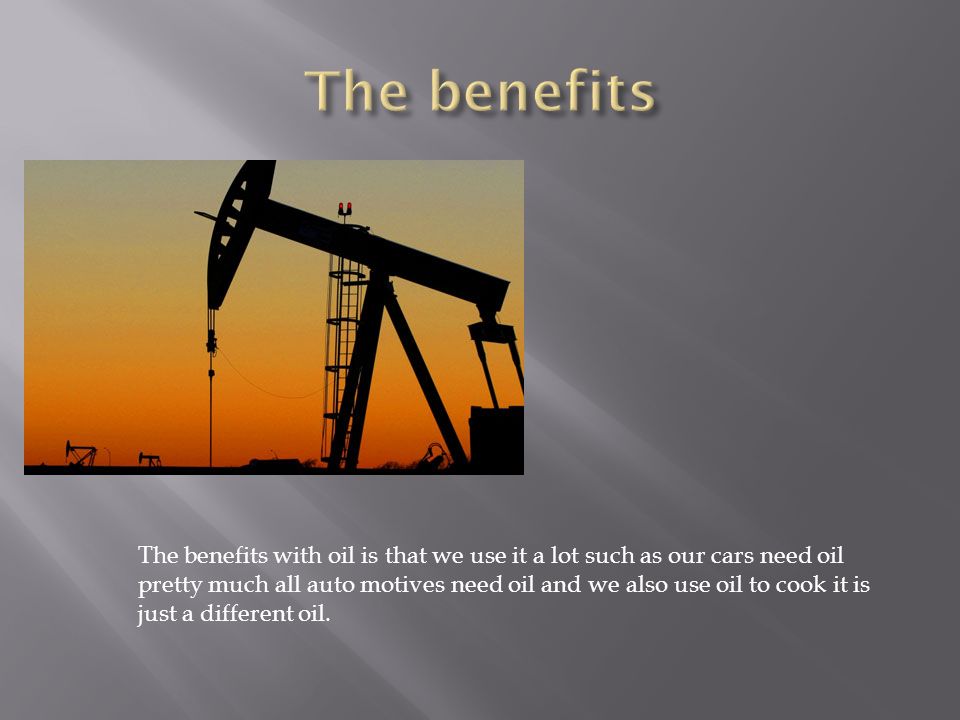 The benefits

The benefits with oil is that we use it a lot such as our cars need oil pretty much all auto motives need oil and we also use oil to cook it is just a different oil.